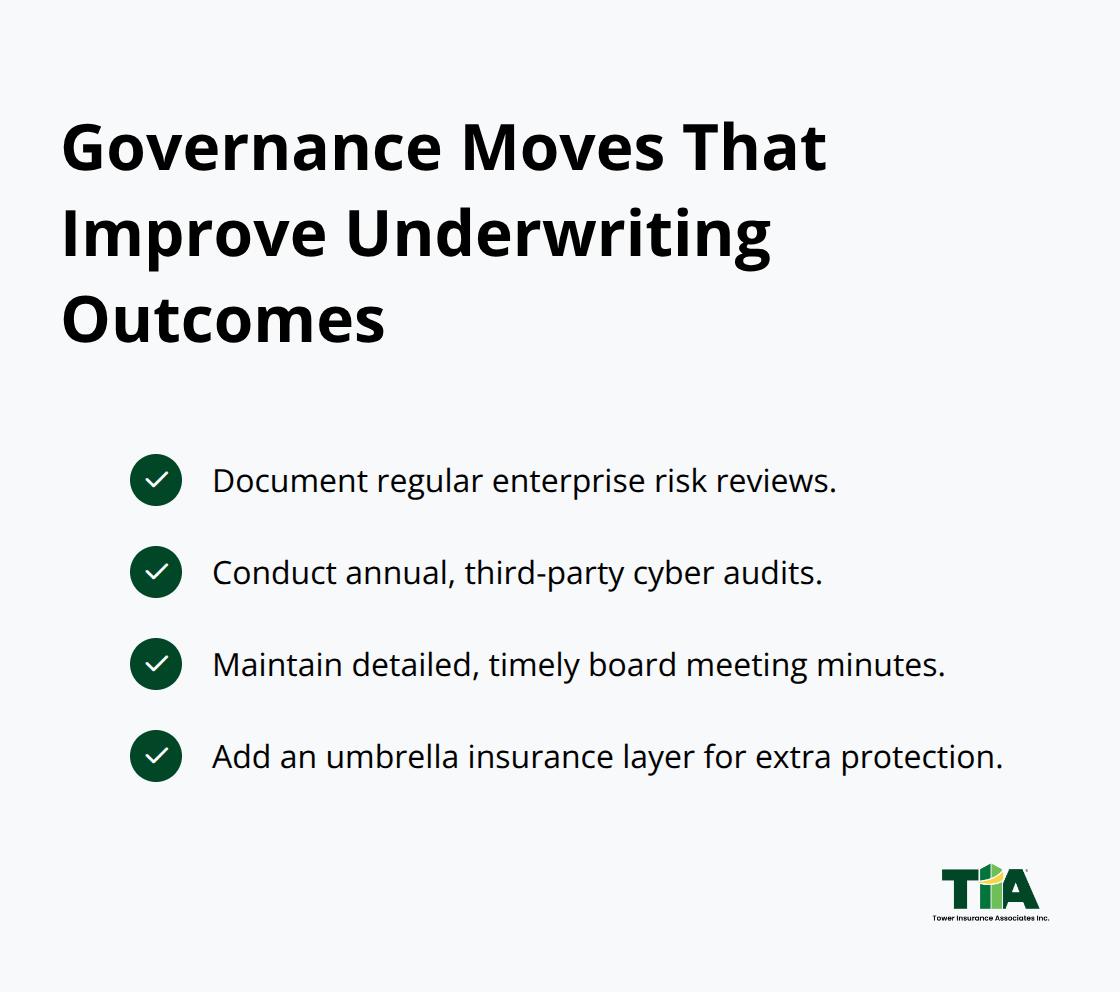 Governance Moves That Improve Underwriting Outcomes

Document regular enterprise risk reviews.

Conduct annual, third-party cyber audits.

Maintain detailed, timely board meeting minutes.

Add an umbrella insurance layer for extra protection.

TIA
Tower Insurance Associates Inc.